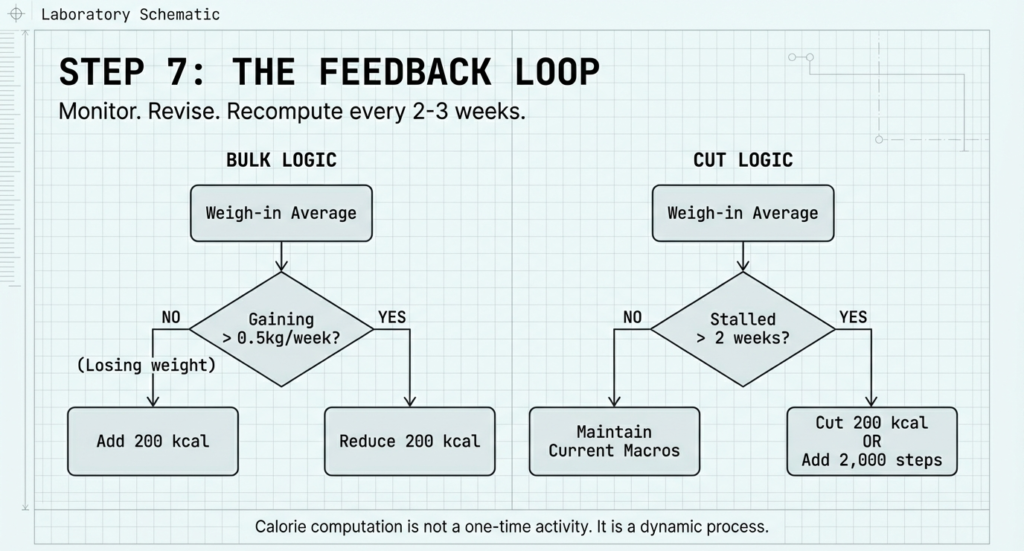 Laboratory Schematic

STEP 7: THE FEEDBACK LOOP

Monitor. Revise. Recompute every 2-3 weeks.

BULK LOGIC

Weigh-in Average

Gaining > 0.5kg/week?

NO

(Losing weight)

YES

Add 200 kcal

Reduce 200 kcal

CUT LOGIC

Weigh-in Average

Stalled > 2 weeks?

NO

YES

Maintain Current Macros

Cut 200 kcal OR Add 2,000 steps

Calorie computation is not a one-time activity. It is a dynamic process.